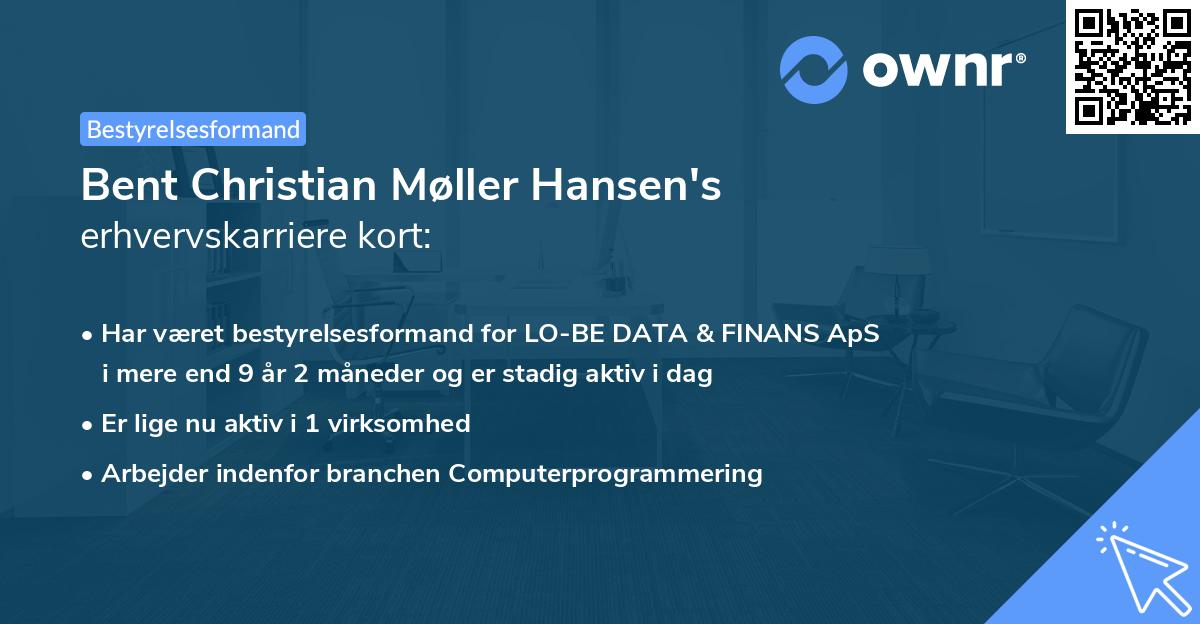 ownr®

Bestyrelsesformand

Bent Christian Møller Hansen's erhvervskarriere kort:

• Har været bestyrelsesformand for LO-BE DATA & FINANS ApS i mere end 9 år 2 måneder og er stadig aktiv i dag

• Er lige nu aktiv i 1 virksomhed

• Arbejder indenfor branchen Computerprogrammering